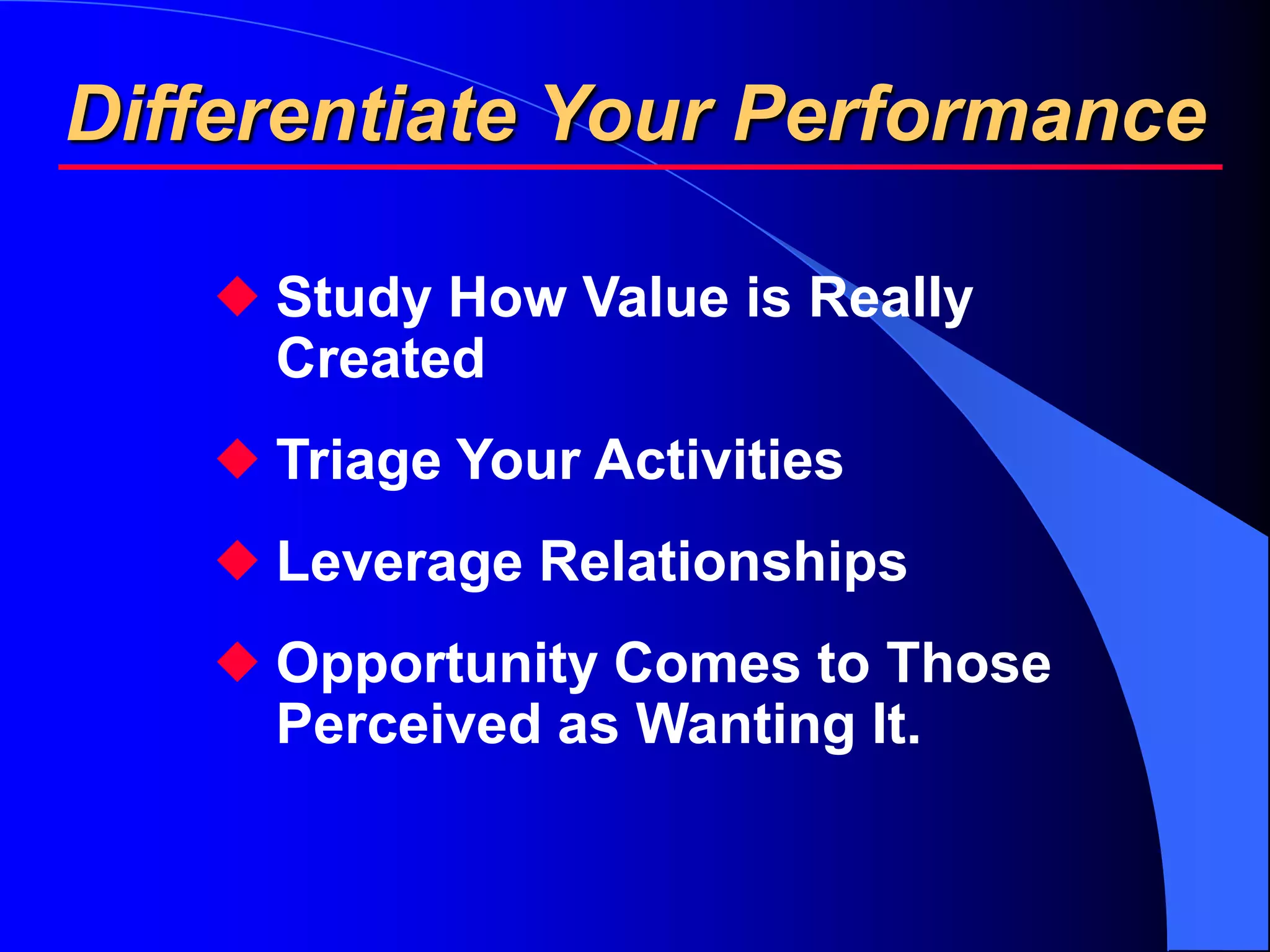 Differentiate Your Performance

◆ Study How Value is Really Created

◆ Triage Your Activities

◆ Leverage Relationships

◆ Opportunity Comes to Those Perceived as Wanting It.